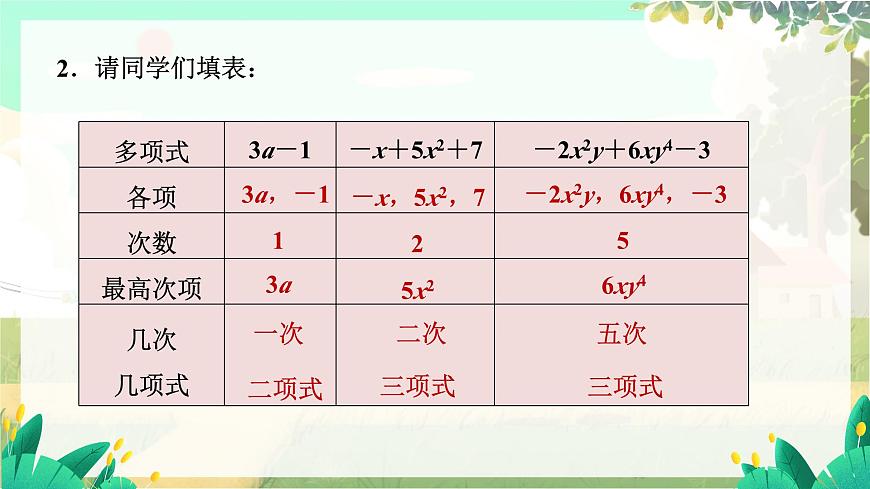 2．请同学们填表：

| 多项式 | $3a-1$ | $-x+5x^2+7$ | $-2x^2y+6xy^4-3$ |
|---|---|---|---|
| 各项 | $3a$，$-1$ | $-x$，$5x^2$，$7$ | $-2x^2y$，$6xy^4$，$-3$ |
| 次数 | 1 | 2 | 5 |
| 最高次项 | $3a$ | $5x^2$ | $6xy^4$ |
| 几次 几项式 | 一次 二项式 | 二次 三项式 | 五次 三项式 |